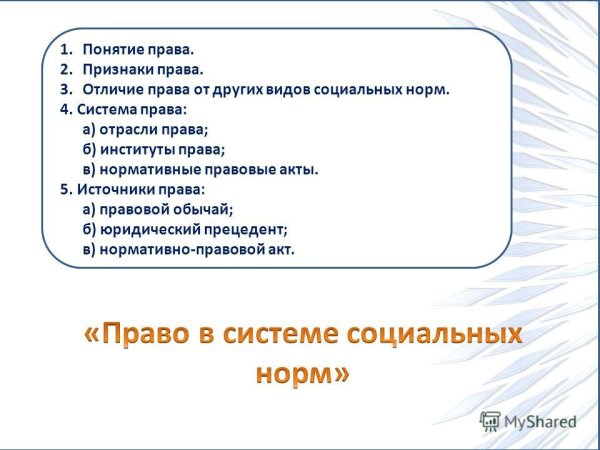 1. Понятие права.
2. Признаки права.
3. Отличие права от других видов социальных норм.
4. Система права:
а) отрасли права;
б) институты права;
в) нормативные правовые акты.
5. Источники права:
а) правовой обычай;
б) юридический прецедент;
в) нормативно-правовой акт.

«Право в системе социальных норм»

MyShared